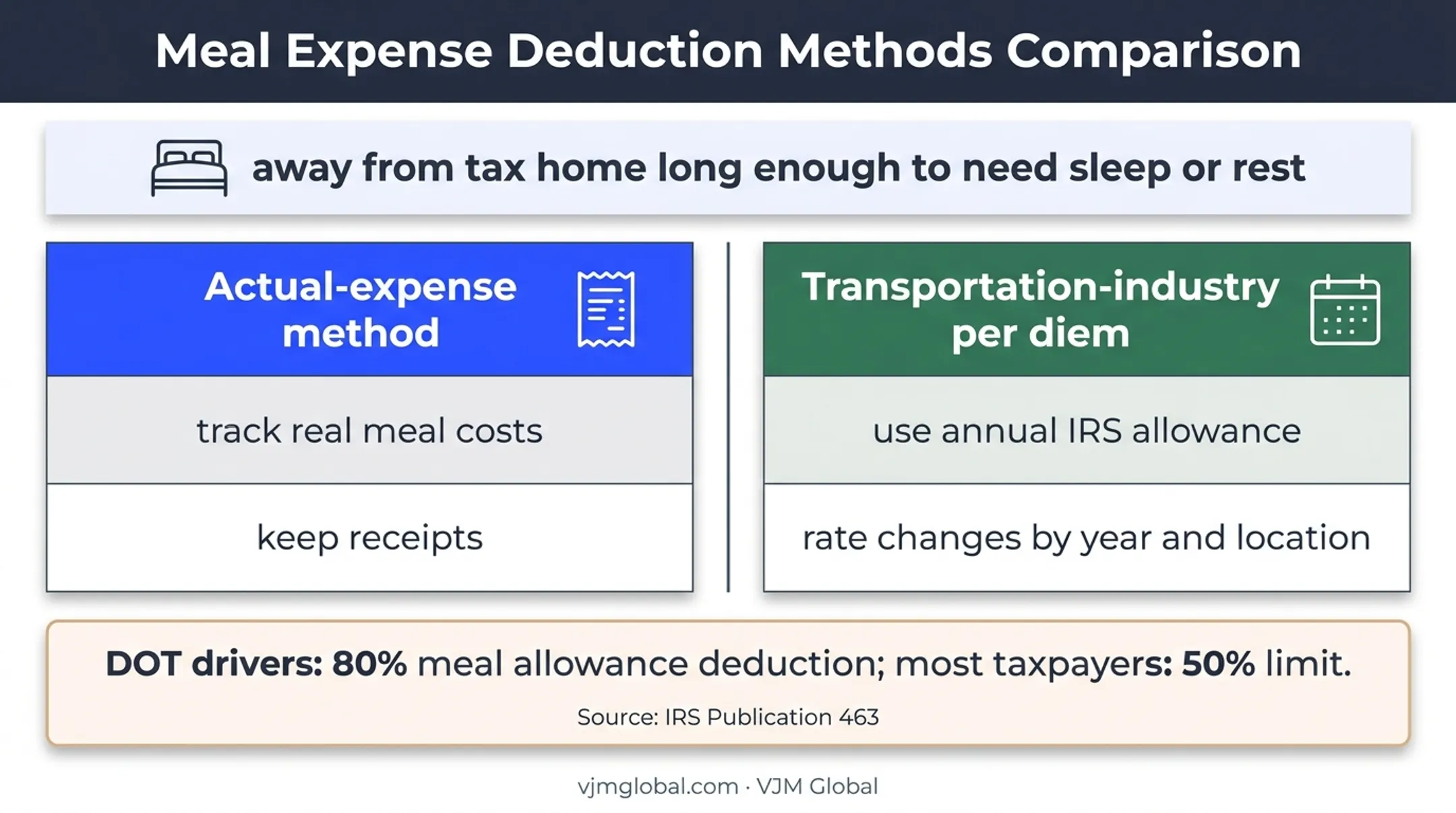 Meal Expense Deduction Methods Comparison

away from tax home long enough to need sleep or rest

Actual-expense method

track real meal costs

keep receipts

Transportation-industry per diem

use annual IRS allowance

rate changes by year and location

DOT drivers: 80% meal allowance deduction; most taxpayers: 50% limit.

Source: IRS Publication 463

vjmglobal.com · VJM Global